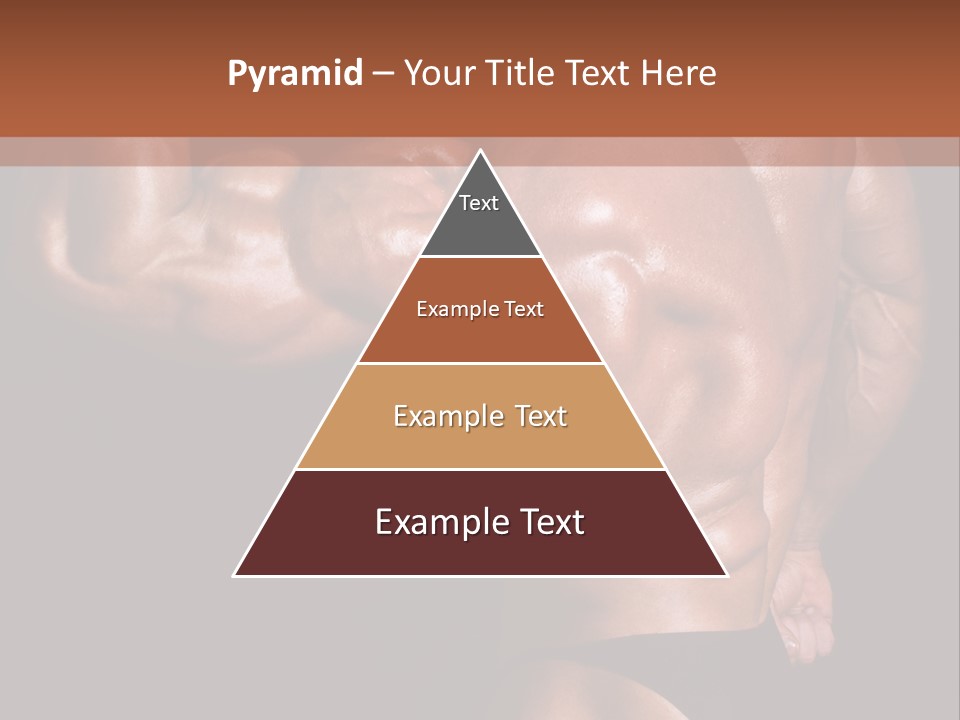 Pyramid – Your Title Text Here

Text

Example Text

Example Text

Example Text